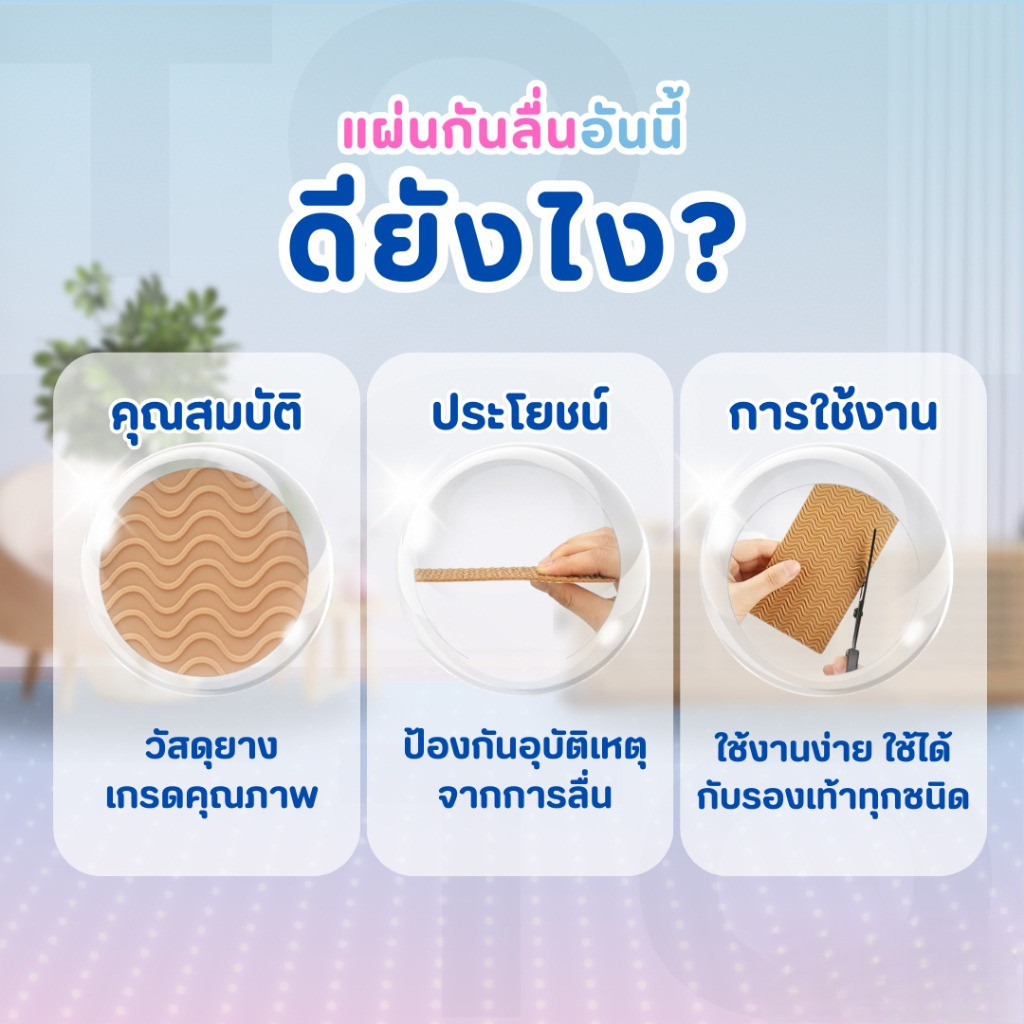 แผ่นกันลื่นอันนี้
ดียังไง?

คุณสมบัติ

วัสดุยาง
เกรดคุณภาพ

ประโยชน์

ป้องกันอุบัติเหตุ
จากการลื่น

การใช้งาน

ใช้งานง่าย ใช้ได้
กับรองเท้าทุกชนิด